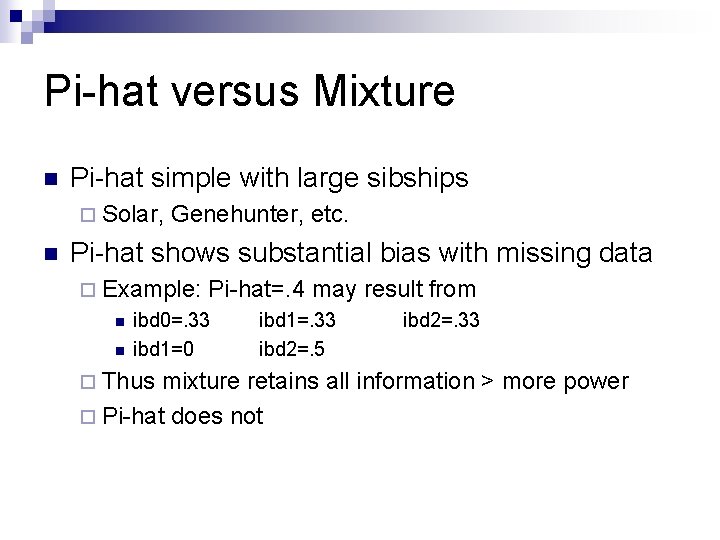 Pi-hat versus Mixture

Pi-hat simple with large sibships

Solar, Genehunter, etc.

Pi-hat shows substantial bias with missing data

Example: Pi-hat=.4 may result from

ibd0=.33 ibd1=.33 ibd2=.33

ibd1=0 ibd2=.5

Thus mixture retains all information > more power

Pi-hat does not